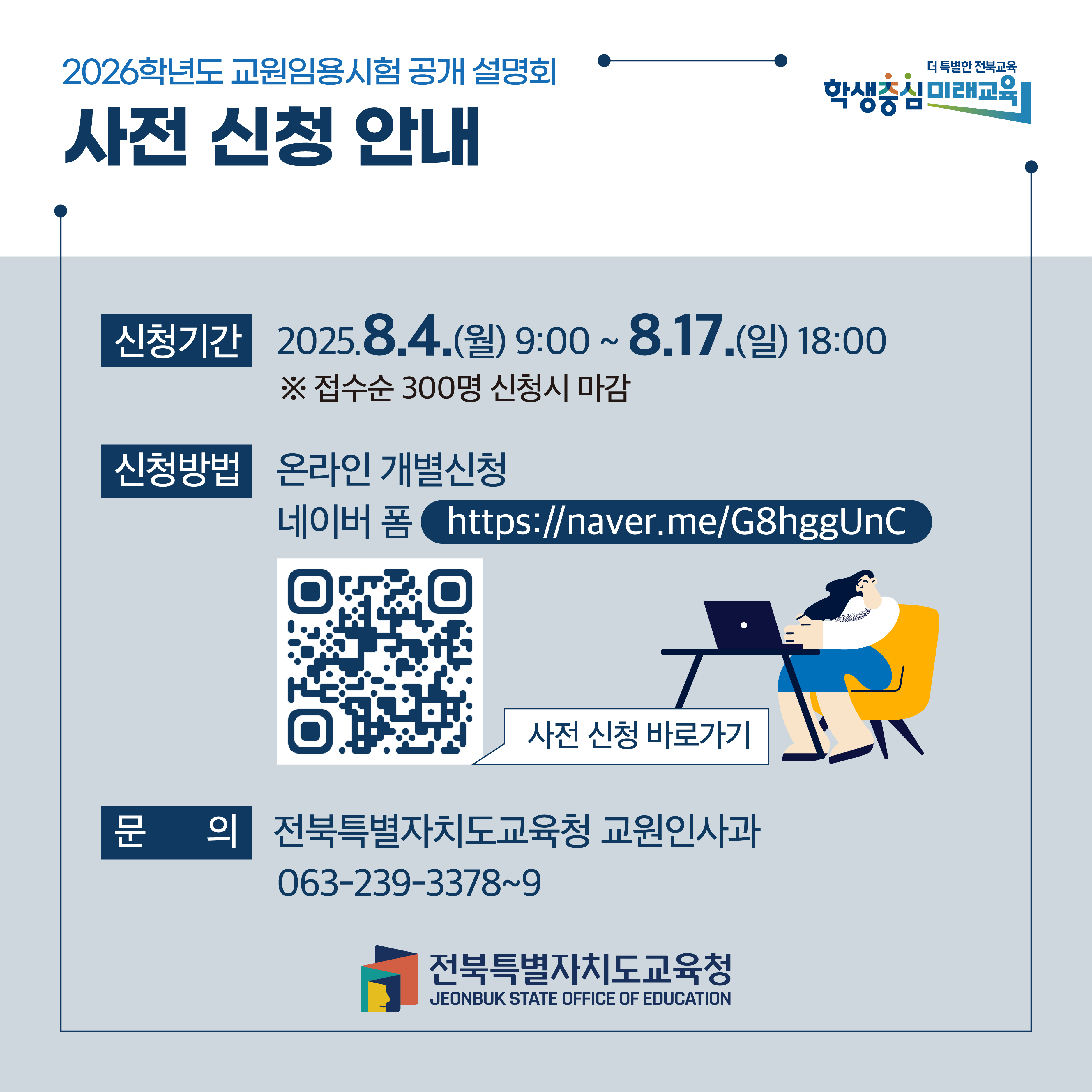 2026학년도 교원임용시험 공개 설명회

사전 신청 안내

더 특별한 전북교육
학생중심 미래교육

신청기간 2025.8.4.(월) 9:00 ~ 8.17.(일) 18:00
※ 접수순 300명 신청시 마감

신청방법 온라인 개별신청
네이버 폼 https://naver.me/G8hggUnC

사전 신청 바로가기

문 의 전북특별자치도교육청 교원인사과
063-239-3378~9

전북특별자치도교육청
JEONBUK STATE OFFICE OF EDUCATION